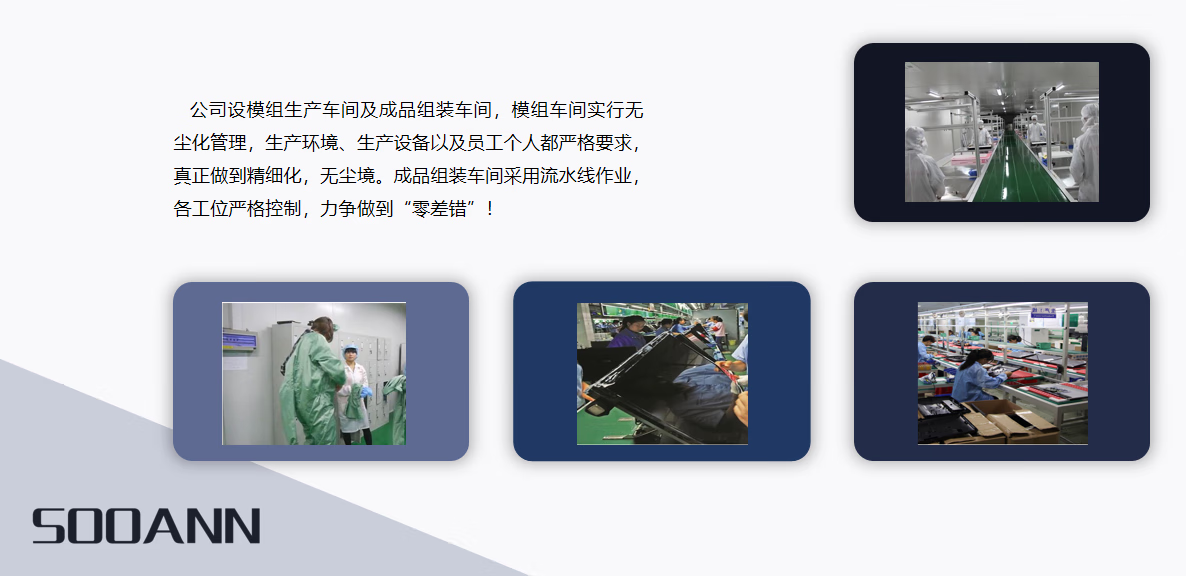 公司设模组生产车间及成品组装车间，模组车间实行无尘化管理，生产环境、生产设备以及员工个人都严格要求，真正做到精细化，无尘境。成品组装车间采用流水线作业，各工位严格控制，力争做到“零差错”！

SOOANN